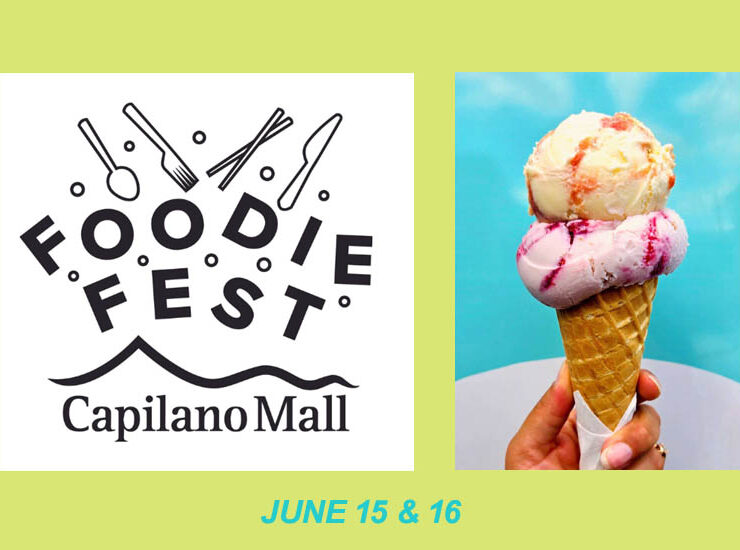 FOODIE FEST

Capilano Mall

JUNE 15 & 16